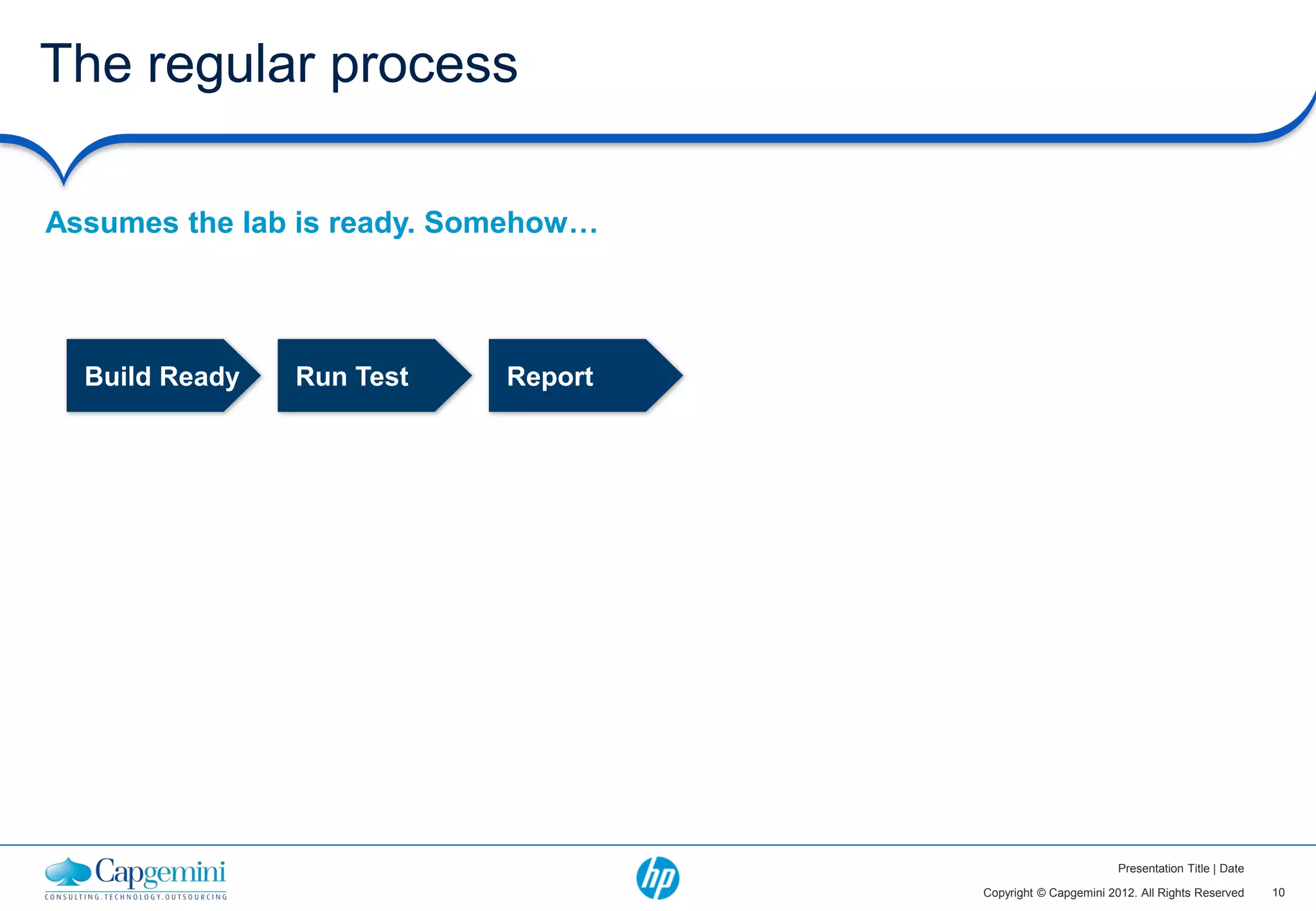 The regular process

Assumes the lab is ready. Somehow…

Build Ready

Run Test

Report

Capgemini
CONSULTING.TECHNOLOGY.OUTSOURCING

hp

Presentation Title | Date

Copyright © Capgemini 2012. All Rights Reserved 10